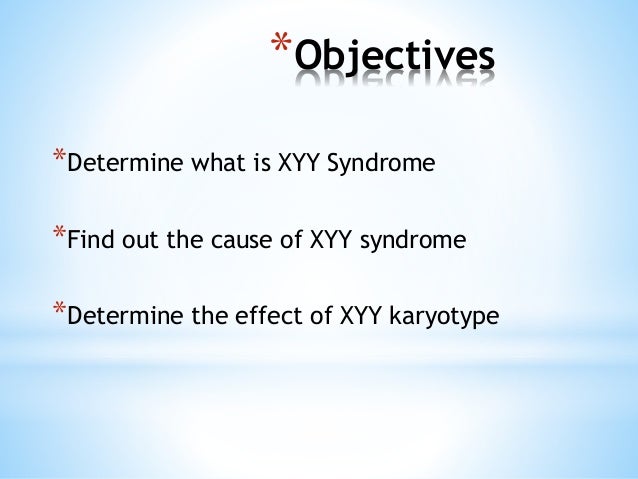 *Objectives

*Determine what is XYY Syndrome

*Find out the cause of XYY syndrome

*Determine the effect of XYY karyotype